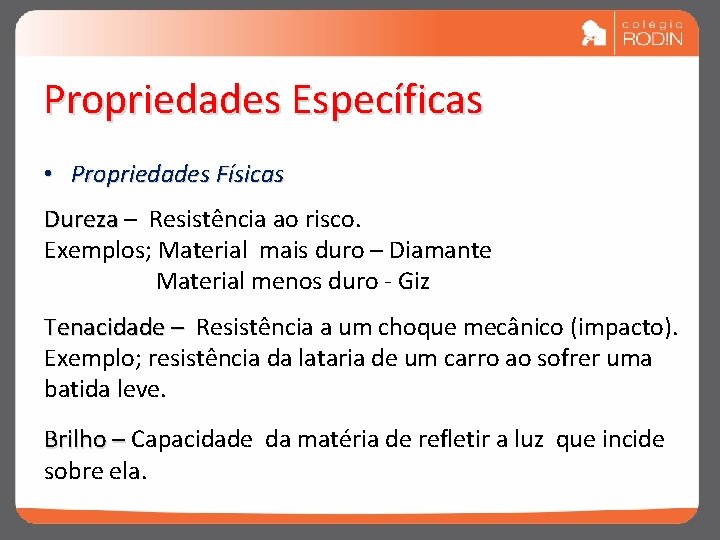 colégio
RODIN

Propriedades Específicas

• Propriedades Físicas

Dureza – Resistência ao risco.
Exemplos; Material mais duro – Diamante
Material menos duro - Giz

Tenacidade – Resistência a um choque mecânico (impacto).
Exemplo; resistência da lataria de um carro ao sofrer uma batida leve.

Brilho – Capacidade da matéria de refletir a luz que incide sobre ela.